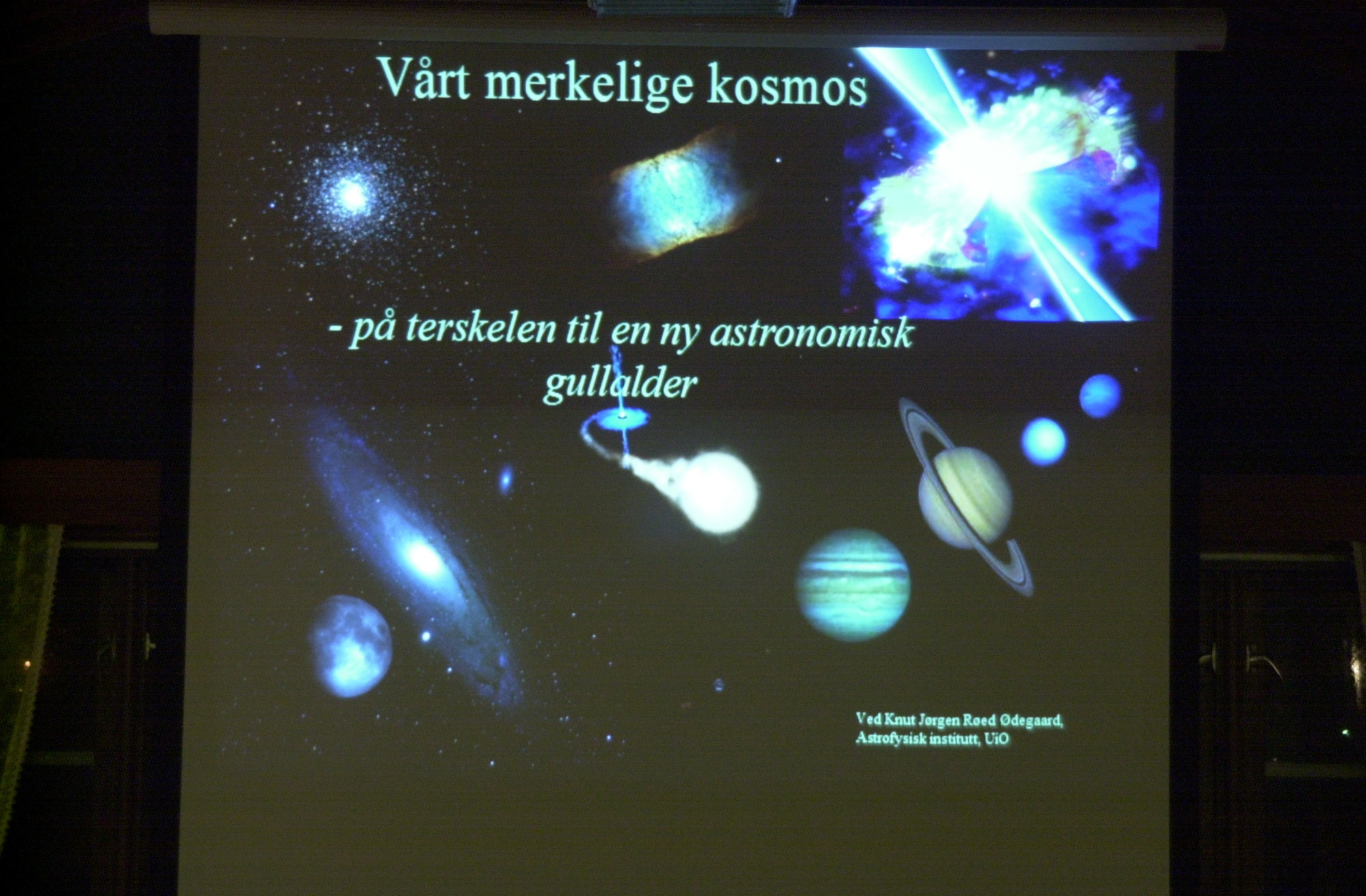 Vårt merkelige kosmos

- på terskelen til en ny astronomisk gullalder

Ved Knut Jørgen Røed Ødegaard,
Astrofysisk institutt, UiO